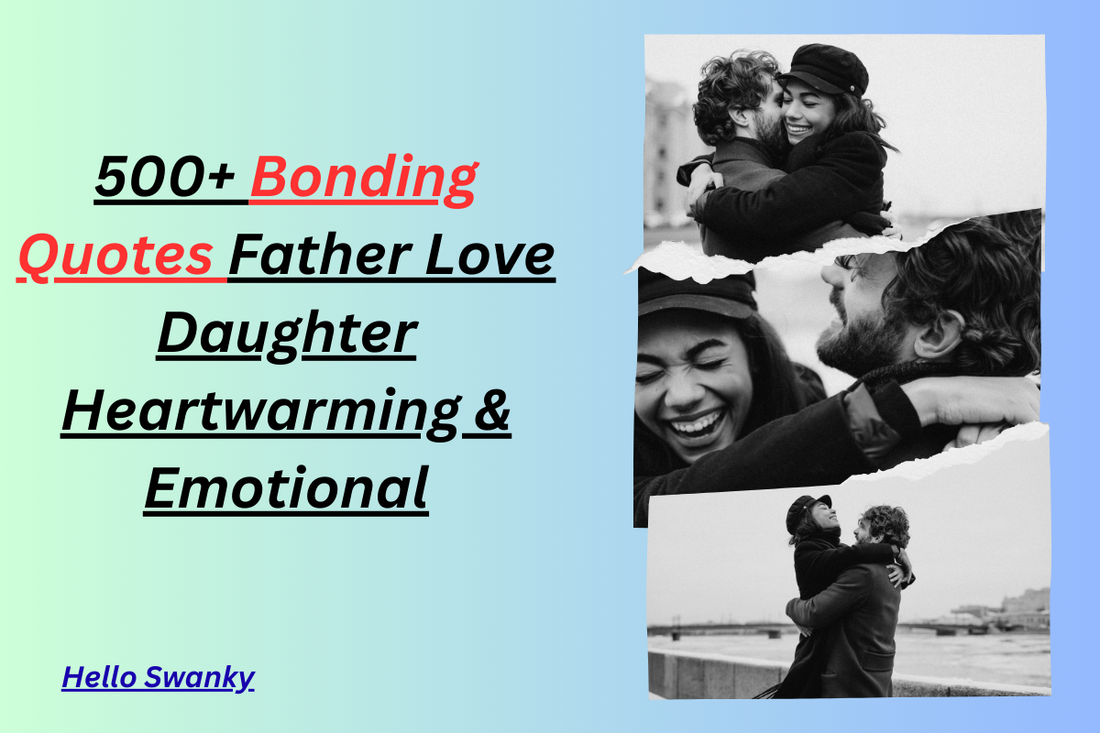 500+ Bonding Quotes Father Love Daughter Heartwarming & Emotional

Hello Swanky